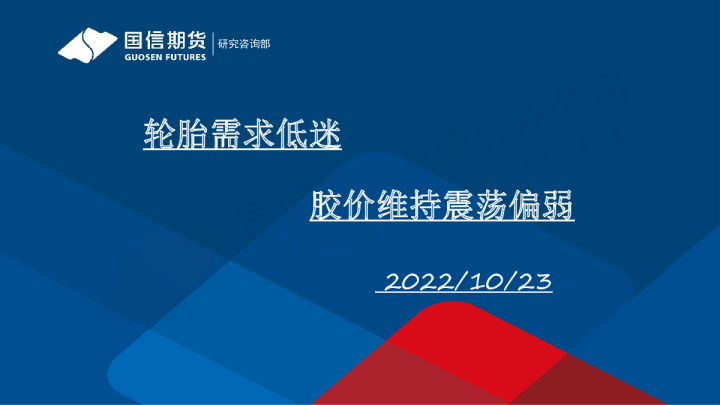 国信期货
GUOSEN FUTURES
研究咨询部

轮胎需求低迷

胶价维持震荡偏弱

2022/10/23